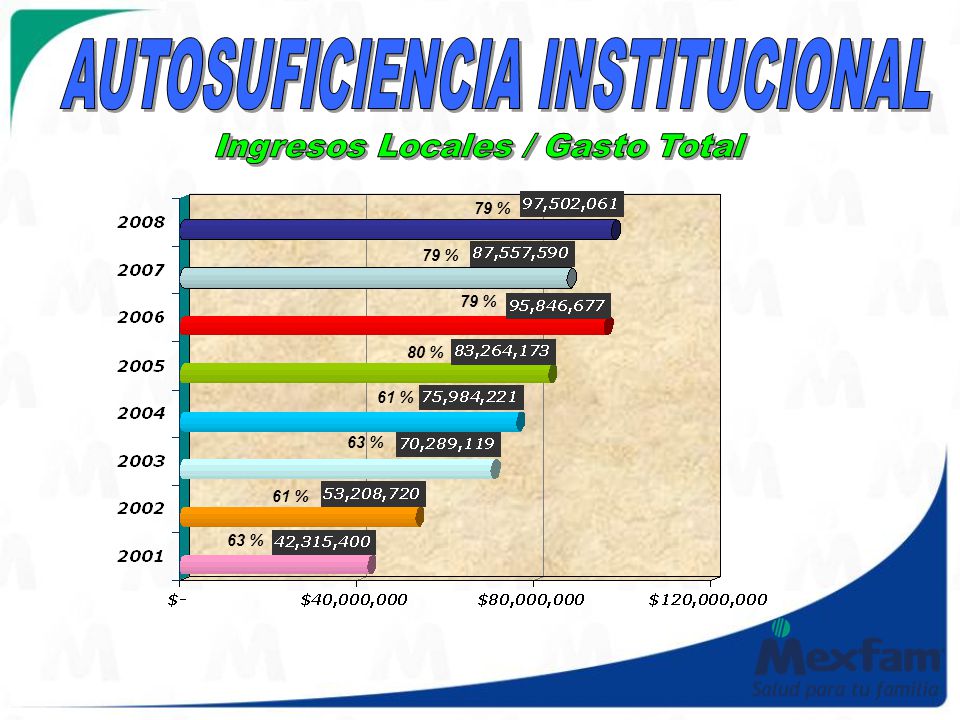 AUTOSUFICIENCIA INSTITUCIONAL

Ingresos Locales / Gasto Total

2008 79 % 97,502,061
2007 79 % 87,557,590
2006 79 % 95,846,677
2005 80 % 83,264,173
2004 61 % 75,984,221
2003 63 % 70,289,119
2002 61 % 53,208,720
2001 63 % 42,315,400

$- $40,000,000 $80,000,000 $120,000,000

Mexfam
Salud para tu familia